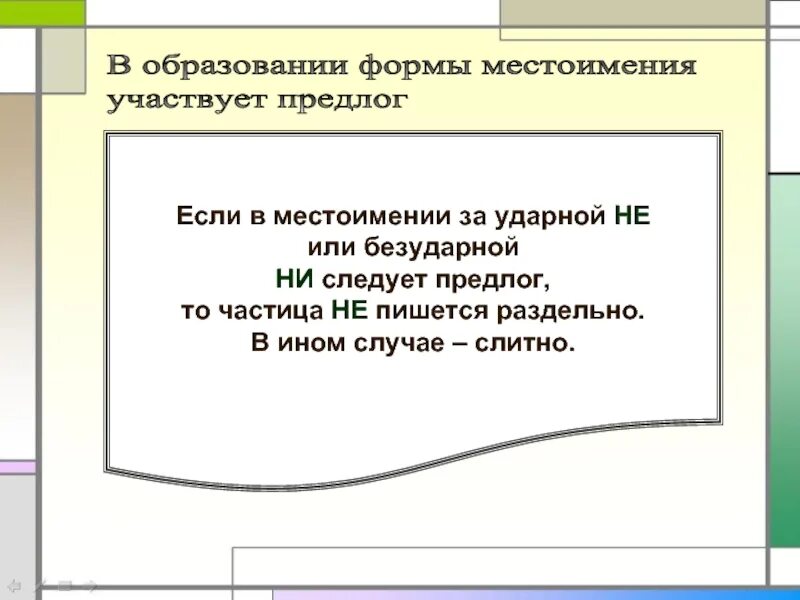 В образовании формы местоимения участвует предлог

Если в местоимении за ударной НЕ или безударной НИ следует предлог, то частица НЕ пишется раздельно. В ином случае – слитно.